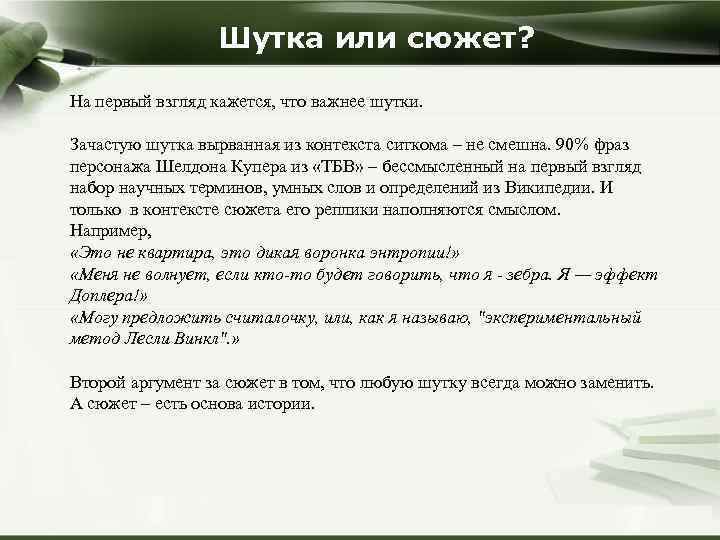 Шутка или сюжет?

На первый взгляд кажется, что важнее шутки.

Зачастую шутка вырванная из контекста ситкома – не смешна. 90% фраз персонажа Шелдона Купера из «ТБВ» – бессмысленный на первый взгляд набор научных терминов, умных слов и определений из Википедии. И только в контексте сюжета его реплики наполняются смыслом.
Например,
«Это не квартира, это дикая воронка энтропии!»
«Меня не волнует, если кто-то будет говорить, что я - зебра. Я — эффект Доплера!»
«Могу предложить считалочку, или, как я называю, "экспериментальный метод Лесли Винкл".»

Второй аргумент за сюжет в том, что любую шутку всегда можно заменить. А сюжет – есть основа истории.